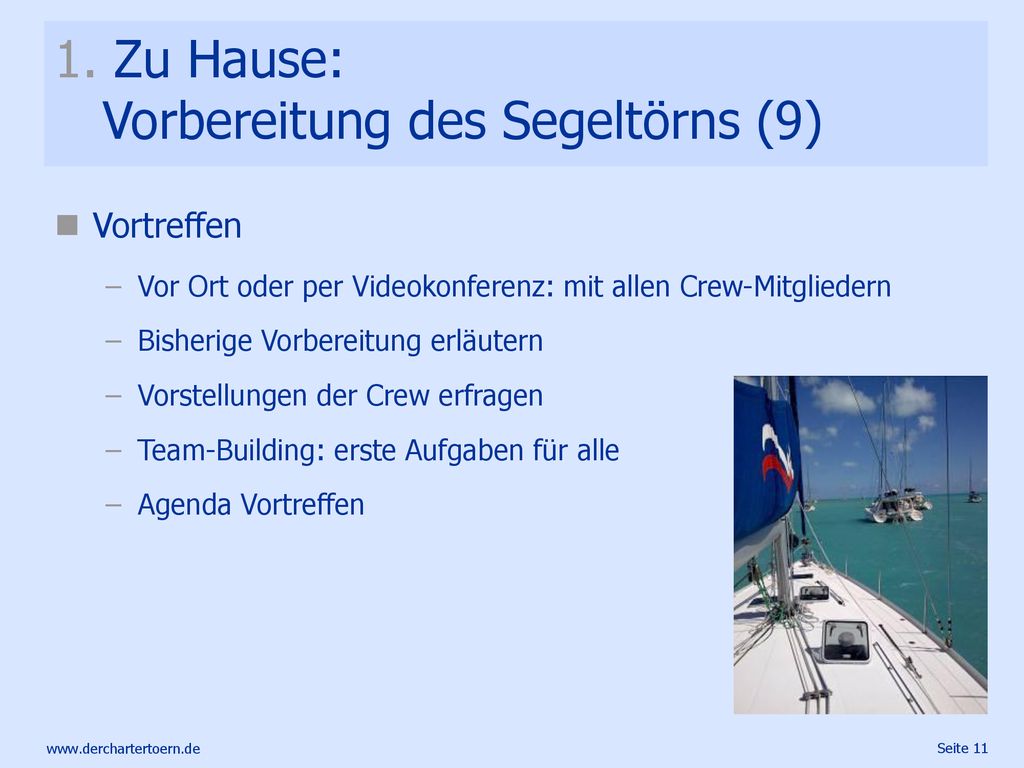 1. Zu Hause:
Vorbereitung des Segeltörns (9)

Vortreffen

– Vor Ort oder per Videokonferenz: mit allen Crew-Mitgliedern
– Bisherige Vorbereitung erläutern
– Vorstellungen der Crew erfragen
– Team-Building: erste Aufgaben für alle
– Agenda Vortreffen

www.derchartertoern.de

Seite 11